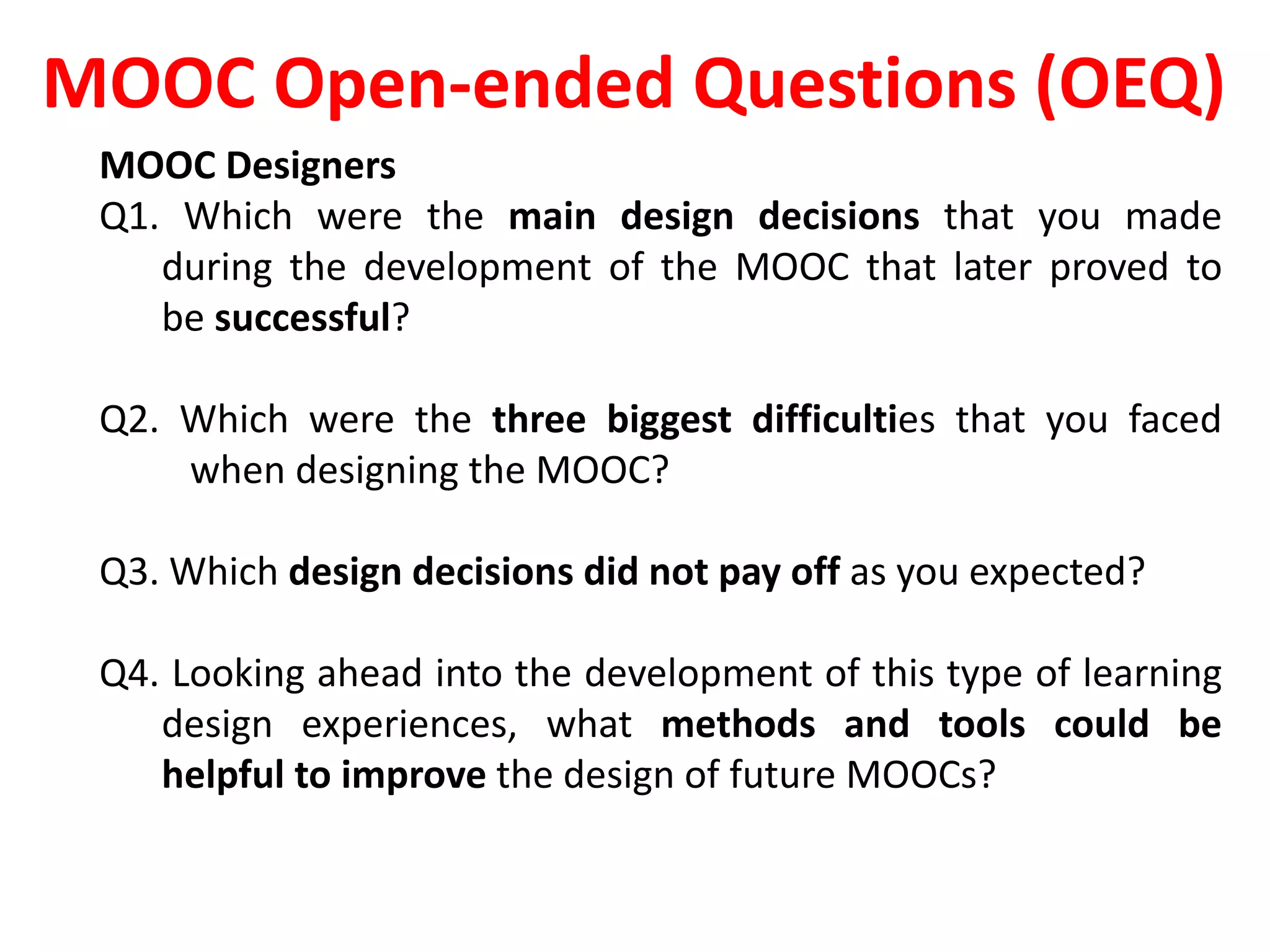 MOOC Open-ended Questions (OEQ)

MOOC Designers

Q1. Which were the main design decisions that you made during the development of the MOOC that later proved to be successful?

Q2. Which were the three biggest difficulties that you faced when designing the MOOC?

Q3. Which design decisions did not pay off as you expected?

Q4. Looking ahead into the development of this type of learning design experiences, what methods and tools could be helpful to improve the design of future MOOCs?